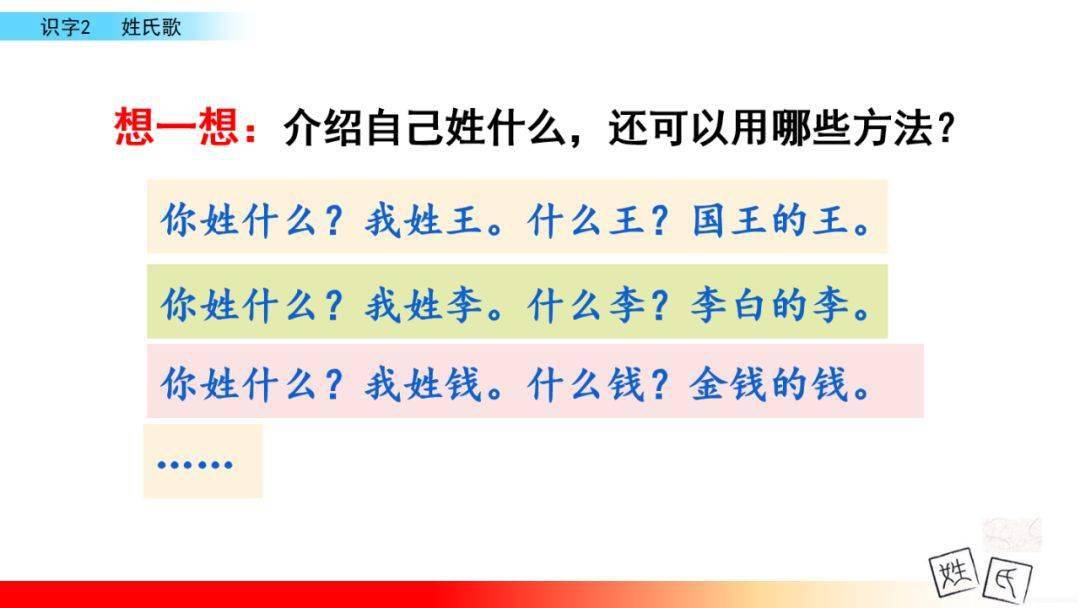 识字2　姓氏歌

想一想：介绍自己姓什么，还可以用哪些方法？

你姓什么？我姓王。什么王？国王的王。

你姓什么？我姓李。什么李？李白的李。

你姓什么？我姓钱。什么钱？金钱的钱。

……

姓 氏